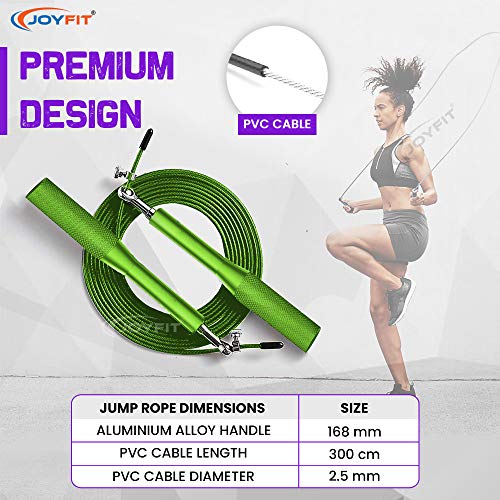 JOYFIT®

PREMIUM DESIGN

PVC CABLE

JOYFIT

JOYFIT

| JUMP ROPE DIMENSIONS | SIZE |
|---|---|
| ALUMINIUM ALLOY HANDLE | 168 mm |
| PVC CABLE LENGTH | 300 cm |
| PVC CABLE DIAMETER | 2.5 mm |